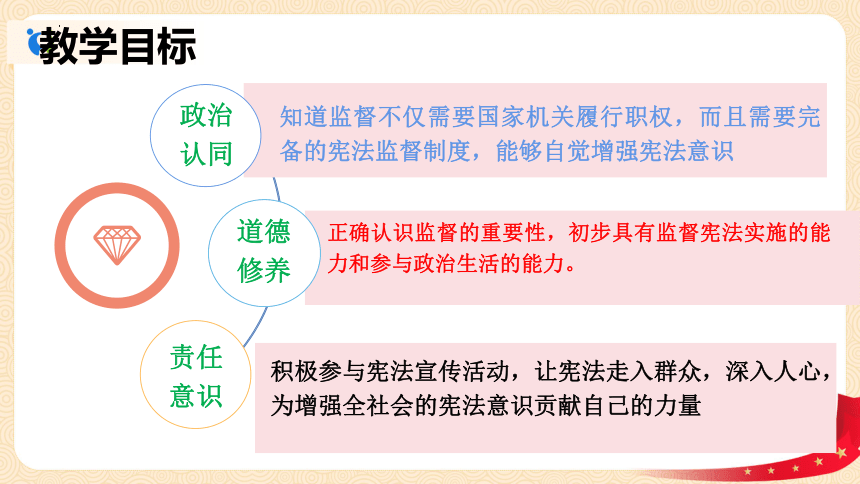 教学目标

政治认同

知道监督不仅需要国家机关履行职权，而且需要完备的宪法监督制度，能够自觉增强宪法意识

道德修养

正确认识监督的重要性，初步具有监督宪法实施的能力和参与政治生活的能力。

责任意识

积极参与宪法宣传活动，让宪法走入群众，深入人心，为增强全社会的宪法意识贡献自己的力量